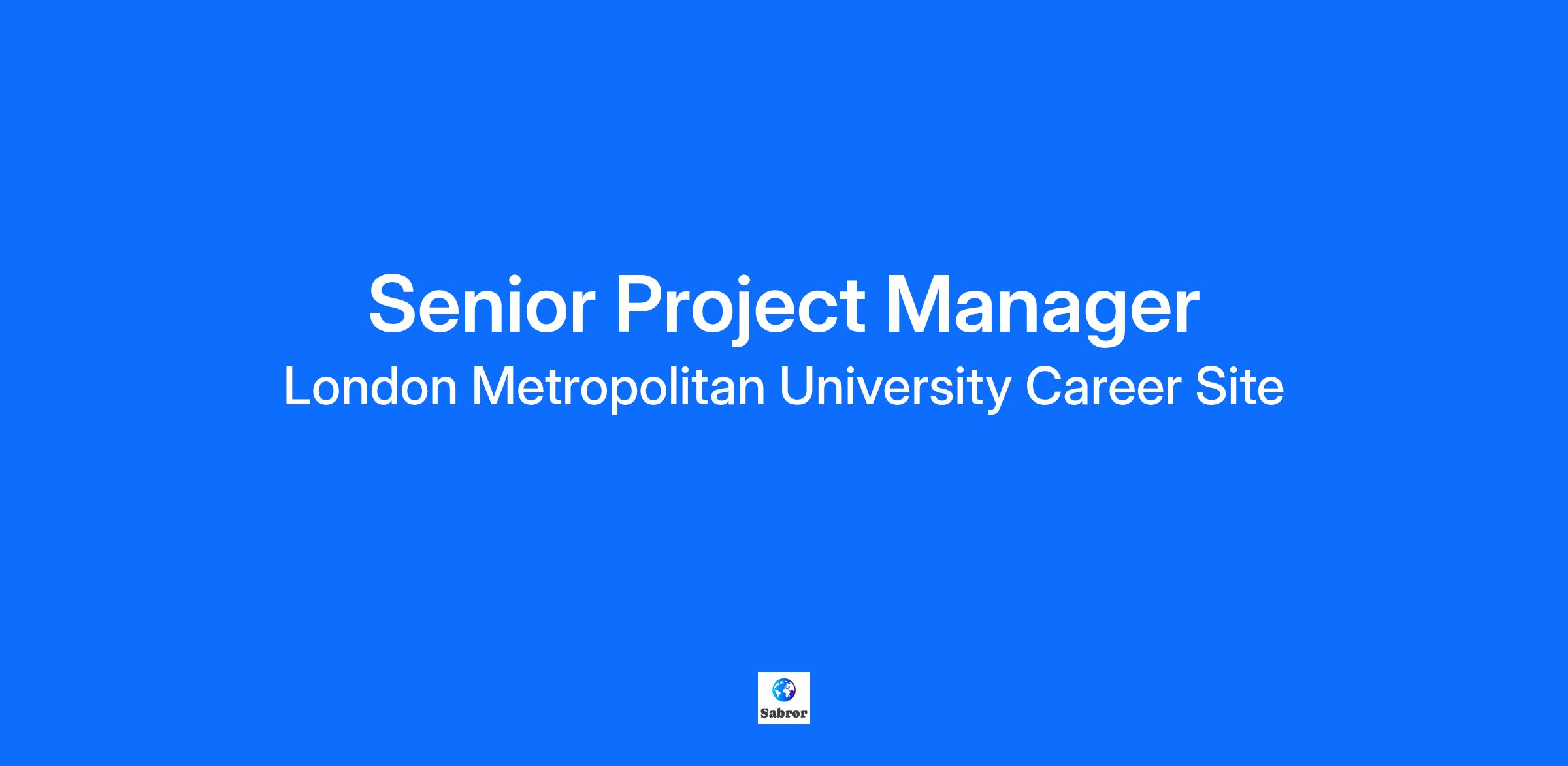 Senior Project Manager
London Metropolitan University Career Site

Sabror